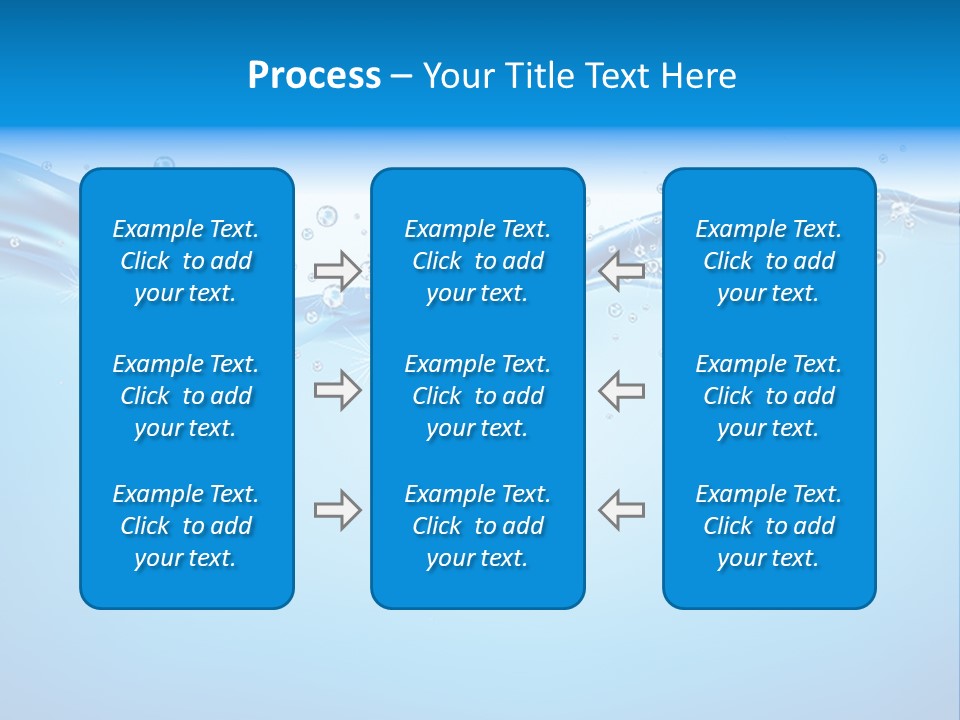 Process – Your Title Text Here

Example Text. Click to add your text.

Example Text. Click to add your text.

Example Text. Click to add your text.

Example Text. Click to add your text.

Example Text. Click to add your text.

Example Text. Click to add your text.

Example Text. Click to add your text.

Example Text. Click to add your text.

Example Text. Click to add your text.